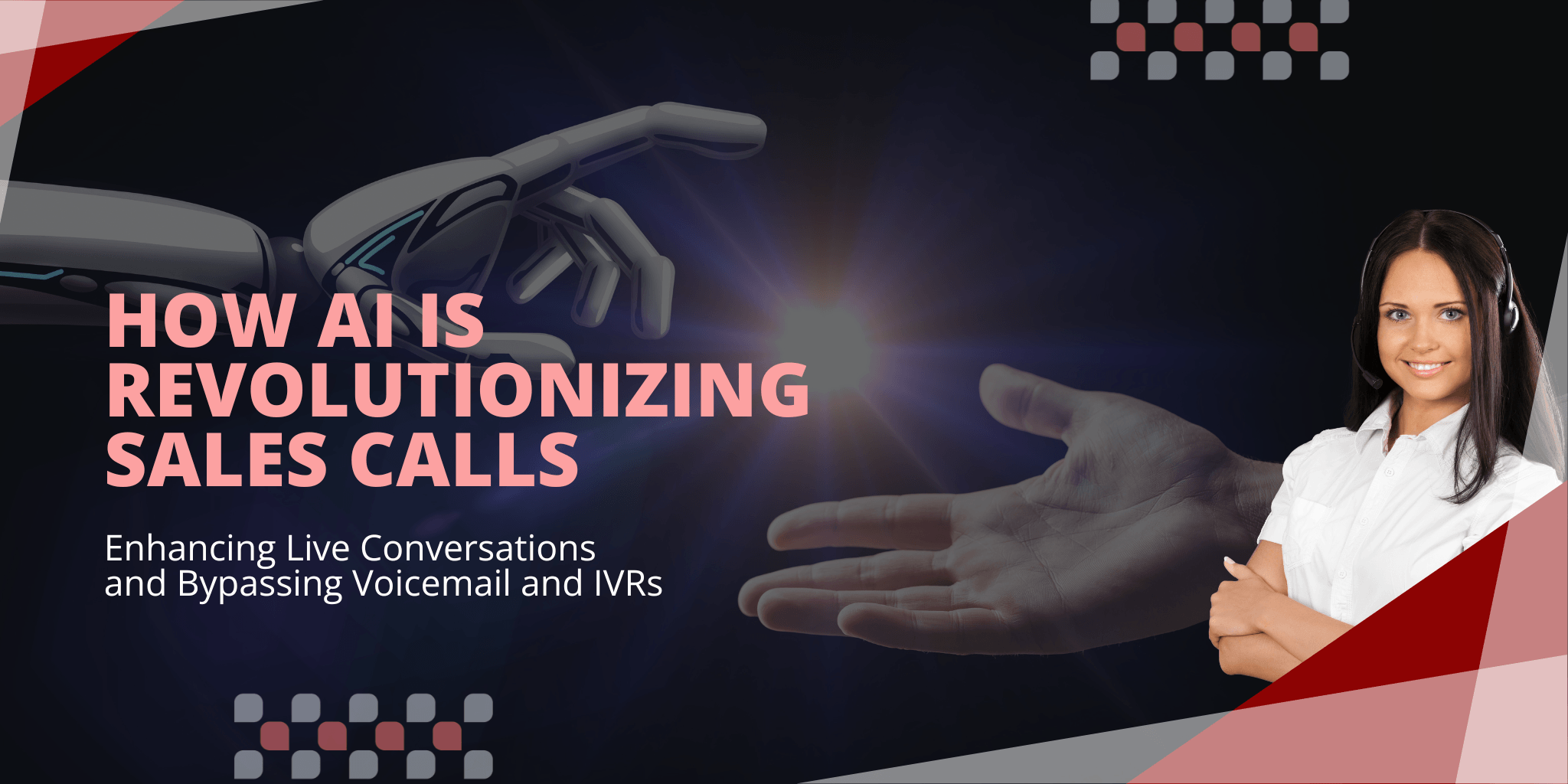 HOW AI IS REVOLUTIONIZING SALES CALLS

Enhancing Live Conversations and Bypassing Voicemail and IVRs